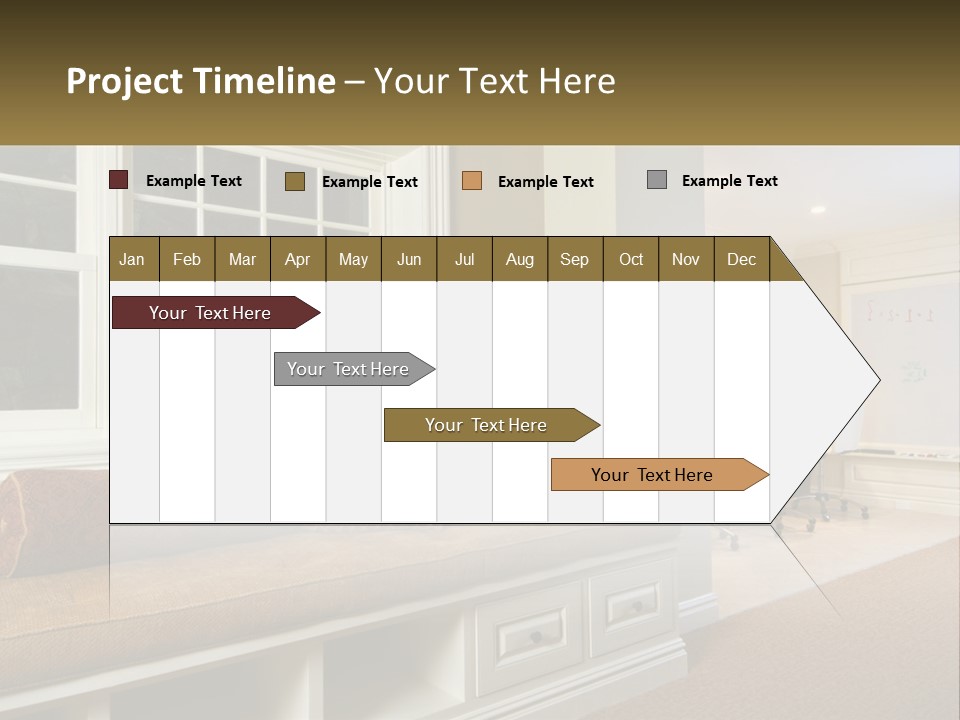 Project Timeline – Your Text Here

Example Text
Example Text
Example Text
Example Text

| Jan | Feb | Mar | Apr | May | Jun | Jul | Aug | Sep | Oct | Nov | Dec |
|---|---|---|---|---|---|---|---|---|---|---|---|

Your Text Here
Your Text Here
Your Text Here
Your Text Here